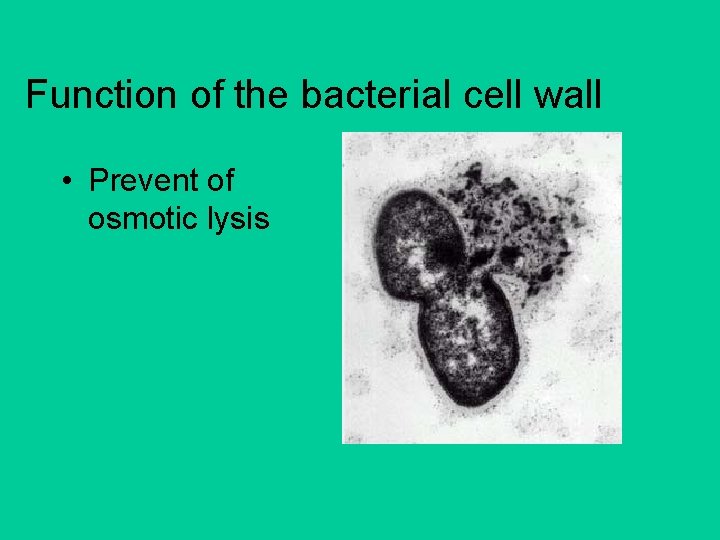 Function of the bacterial cell wall

• Prevent of osmotic lysis